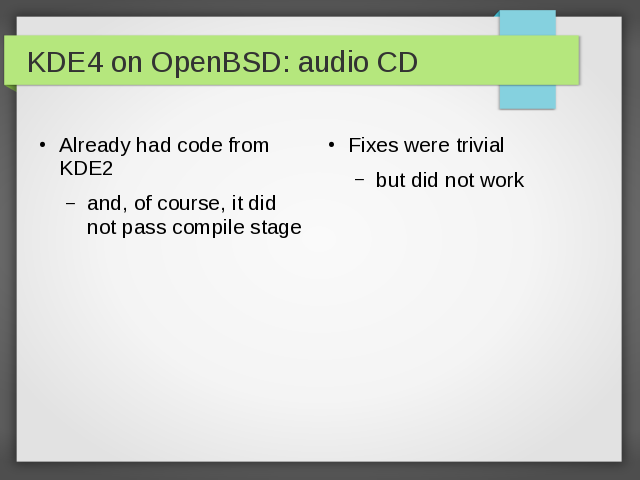 KDE4 on OpenBSD: audio CD

• Already had code from KDE2
  – and, of course, it did not pass compile stage

• Fixes were trivial
  – but did not work